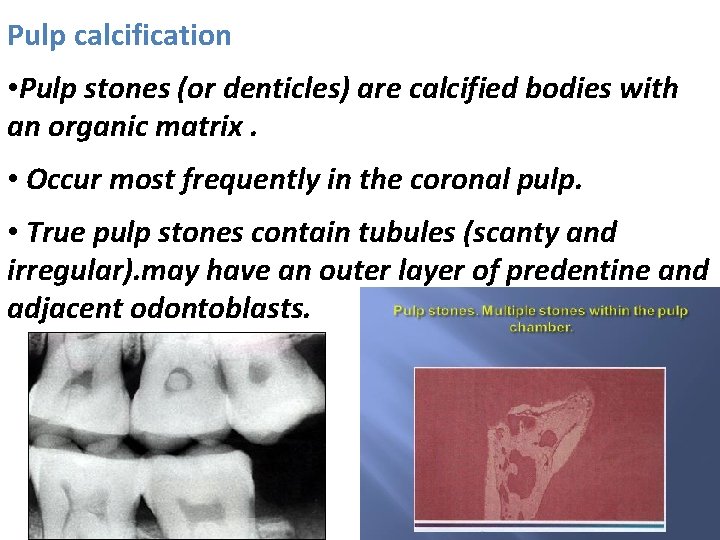 Pulp calcification

•Pulp stones (or denticles) are calcified bodies with an organic matrix .

• Occur most frequently in the coronal pulp.

• True pulp stones contain tubules (scanty and irregular).may have an outer layer of predentine and adjacent odontoblasts.

Pulp stones. Multiple stones within the pulp chamber.